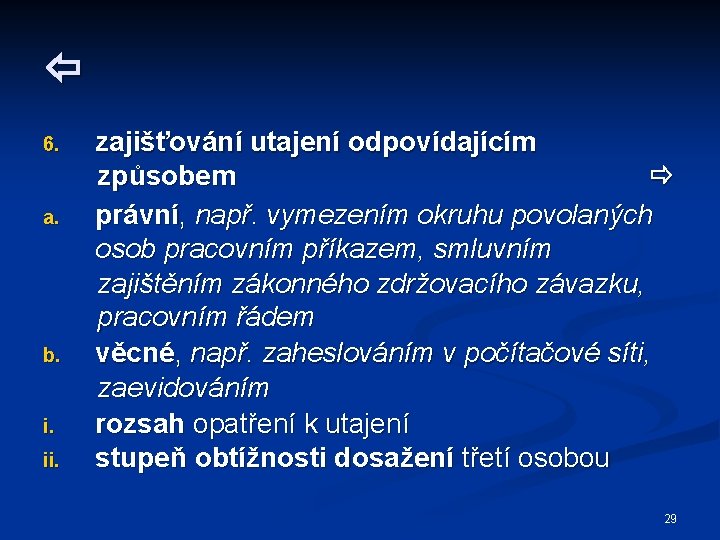 ⇦

6. zajišťování utajení odpovídajícím způsobem ⇨

a. právní, např. vymezením okruhu povolaných osob pracovním příkazem, smluvním zajištěním zákonného zdržovacího závazku, pracovním řádem

b. věcné, např. zaheslováním v počítačové síti, zaevidováním

i. rozsah opatření k utajení

ii. stupeň obtížnosti dosažení třetí osobou

29